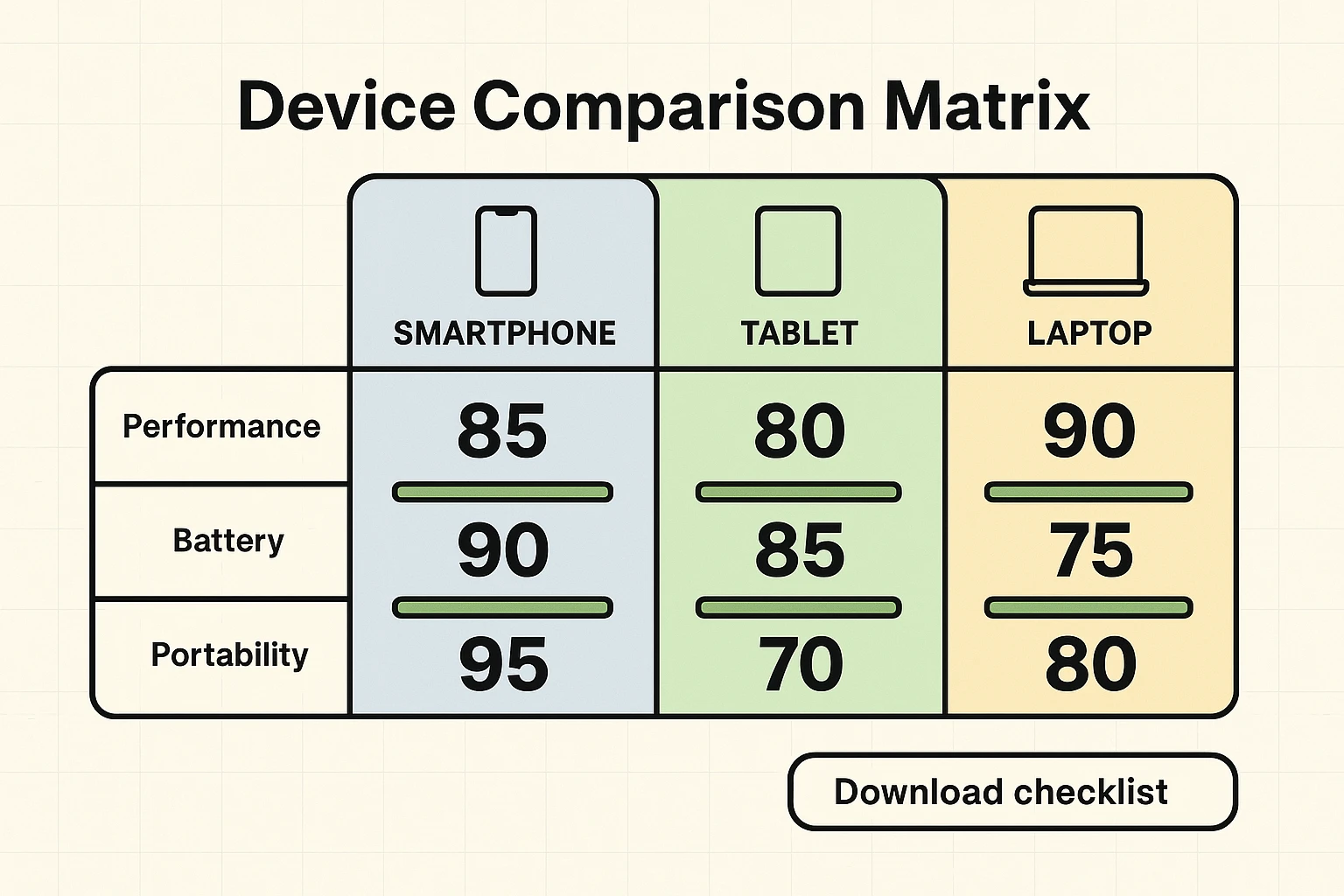 Device Comparison Matrix

| | SMARTPHONE | TABLET | LAPTOP |
|---|---|---|---|
| Performance | 85 | 80 | 90 |
| Battery | 90 | 85 | 75 |
| Portability | 95 | 70 | 80 |

Download checklist